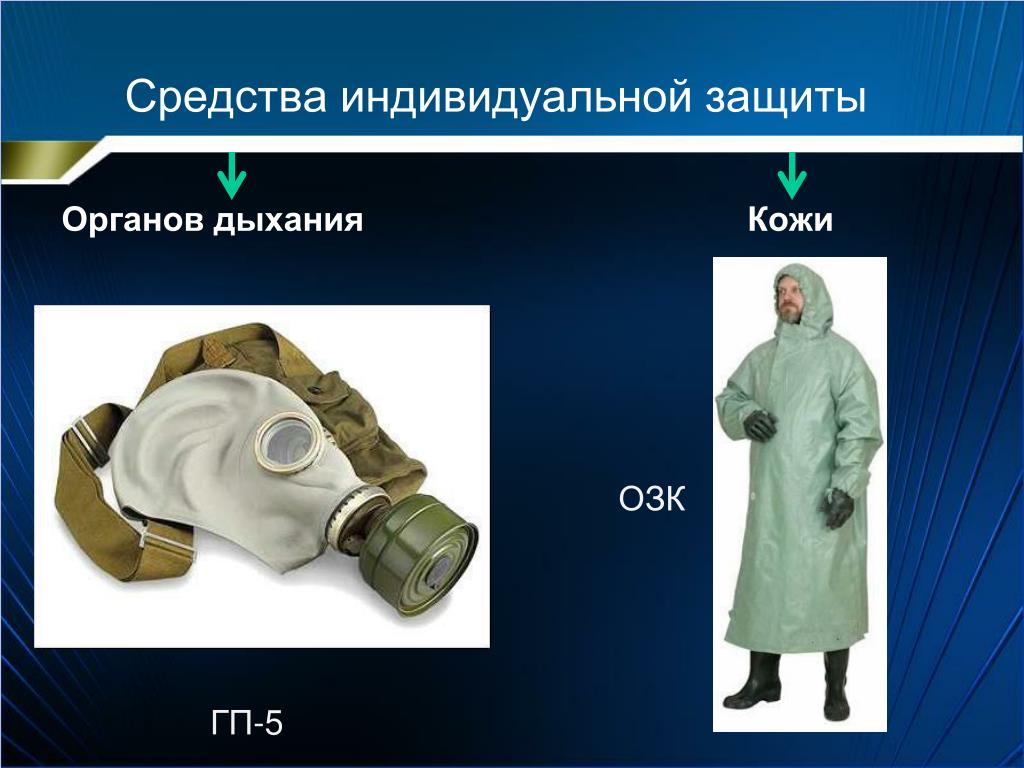 Средства индивидуальной защиты

Органов дыхания

Кожи

ОЗК

ГП-5